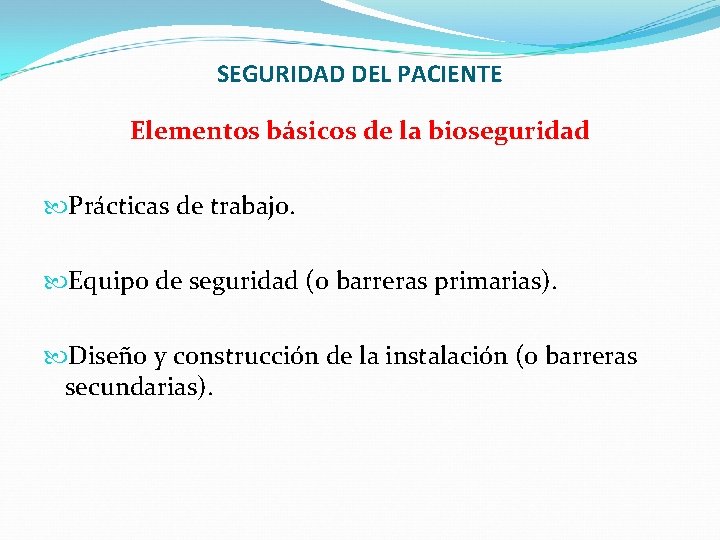 SEGURIDAD DEL PACIENTE

Elementos básicos de la bioseguridad

Prácticas de trabajo.

Equipo de seguridad (o barreras primarias).

Diseño y construcción de la instalación (o barreras secundarias).